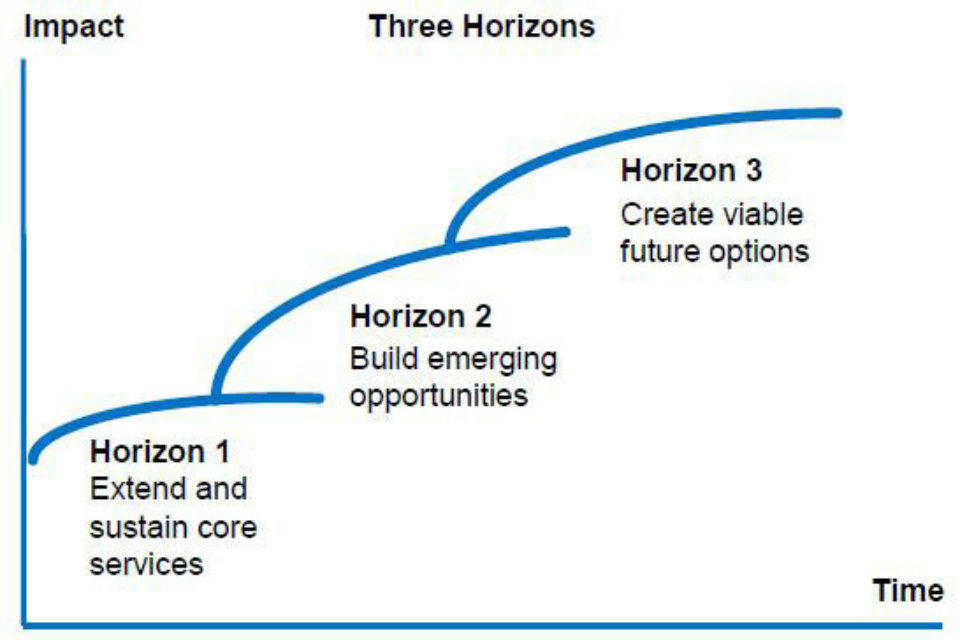 Impact

Three Horizons

Horizon 3
Create viable future options

Horizon 2
Build emerging opportunities

Horizon 1
Extend and sustain core services

Time